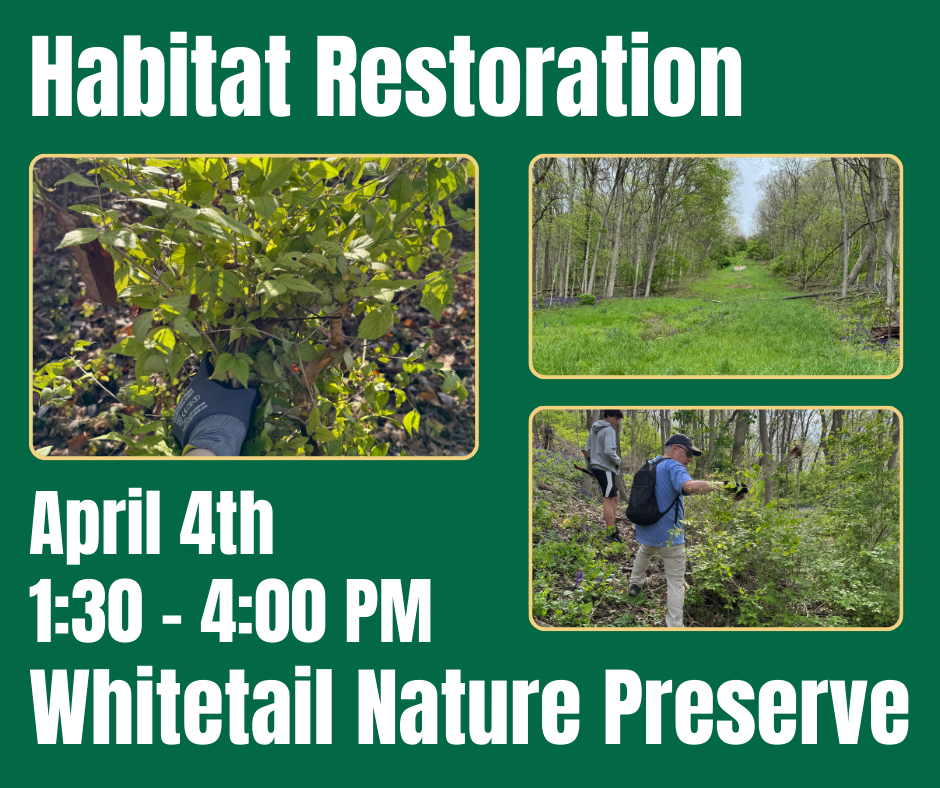 Habitat Restoration

April 4th
1:30 - 4:00 PM

Whitetail Nature Preserve